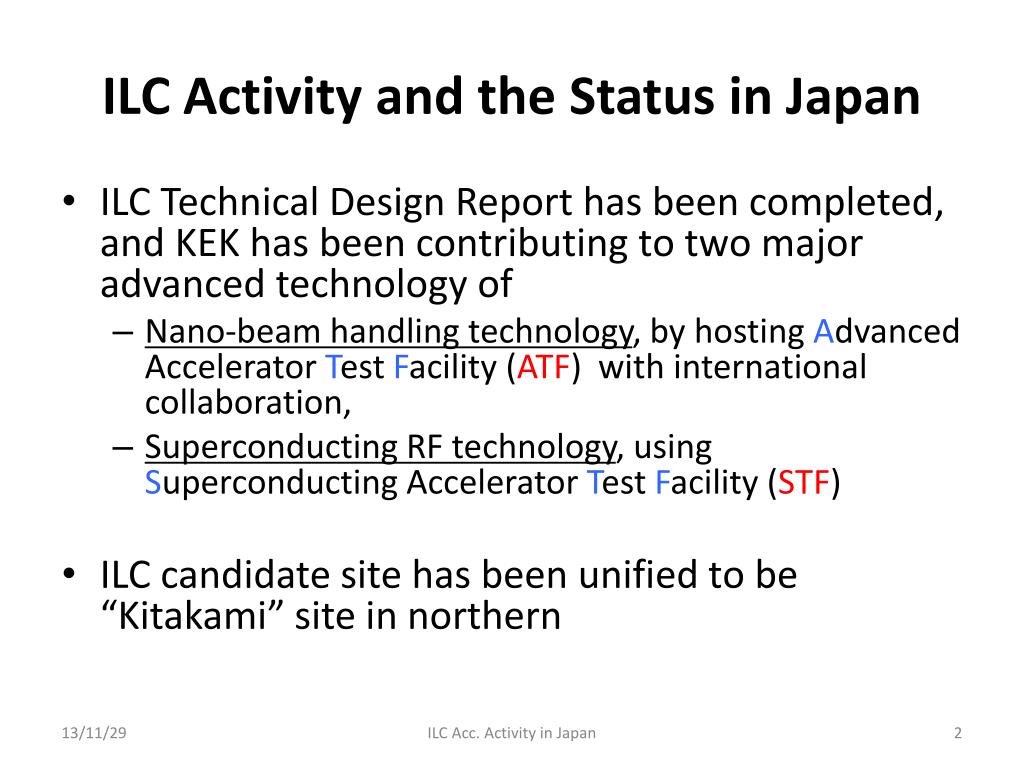 ILC Activity and the Status in Japan

• ILC Technical Design Report has been completed, and KEK has been contributing to two major advanced technology of

– Nano-beam handling technology, by hosting Advanced Accelerator Test Facility (ATF) with international collaboration,

– Superconducting RF technology, using Superconducting Accelerator Test Facility (STF)

• ILC candidate site has been unified to be “Kitakami” site in northern

13/11/29

ILC Acc. Activity in Japan

2